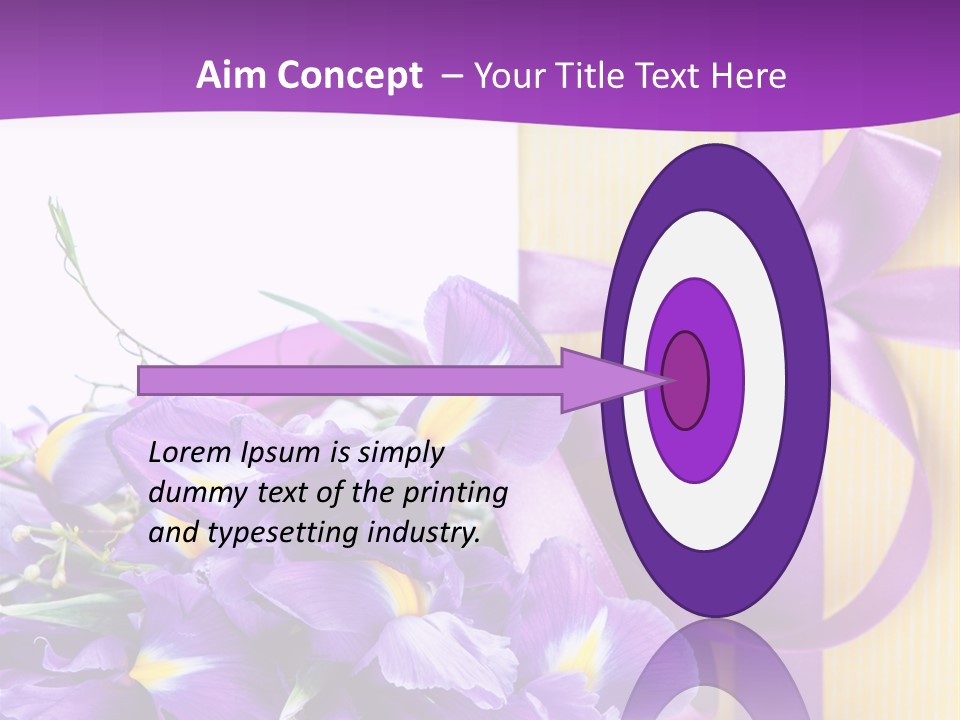 Aim Concept – Your Title Text Here

Lorem Ipsum is simply dummy text of the printing and typesetting industry.